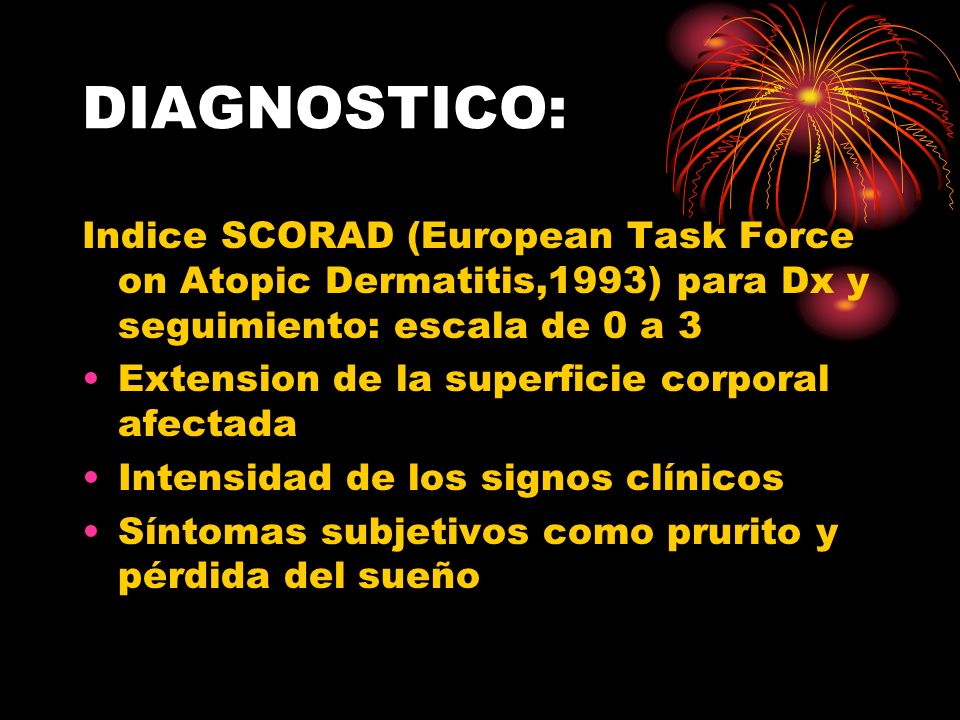 DIAGNOSTICO:

Indice SCORAD (European Task Force on Atopic Dermatitis,1993) para Dx y seguimiento: escala de 0 a 3

• Extension de la superficie corporal afectada
• Intensidad de los signos clínicos
• Síntomas subjetivos como prurito y pérdida del sueño